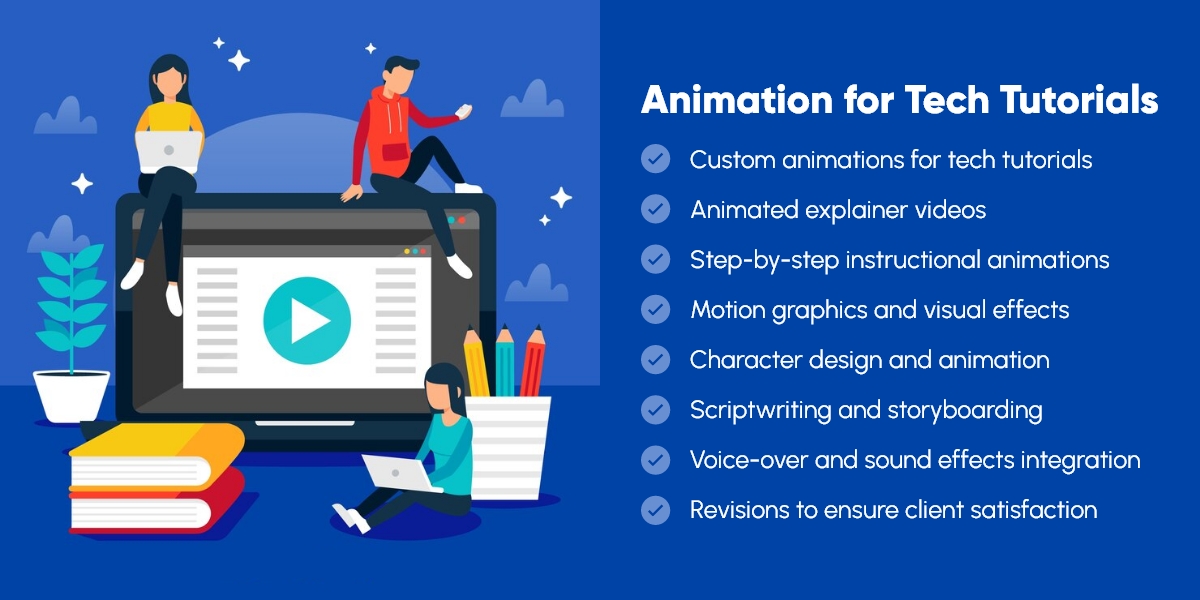 Animation for Tech Tutorials

Custom animations for tech tutorials

Animated explainer videos

Step-by-step instructional animations

Motion graphics and visual effects

Character design and animation

Scriptwriting and storyboarding

Voice-over and sound effects integration

Revisions to ensure client satisfaction